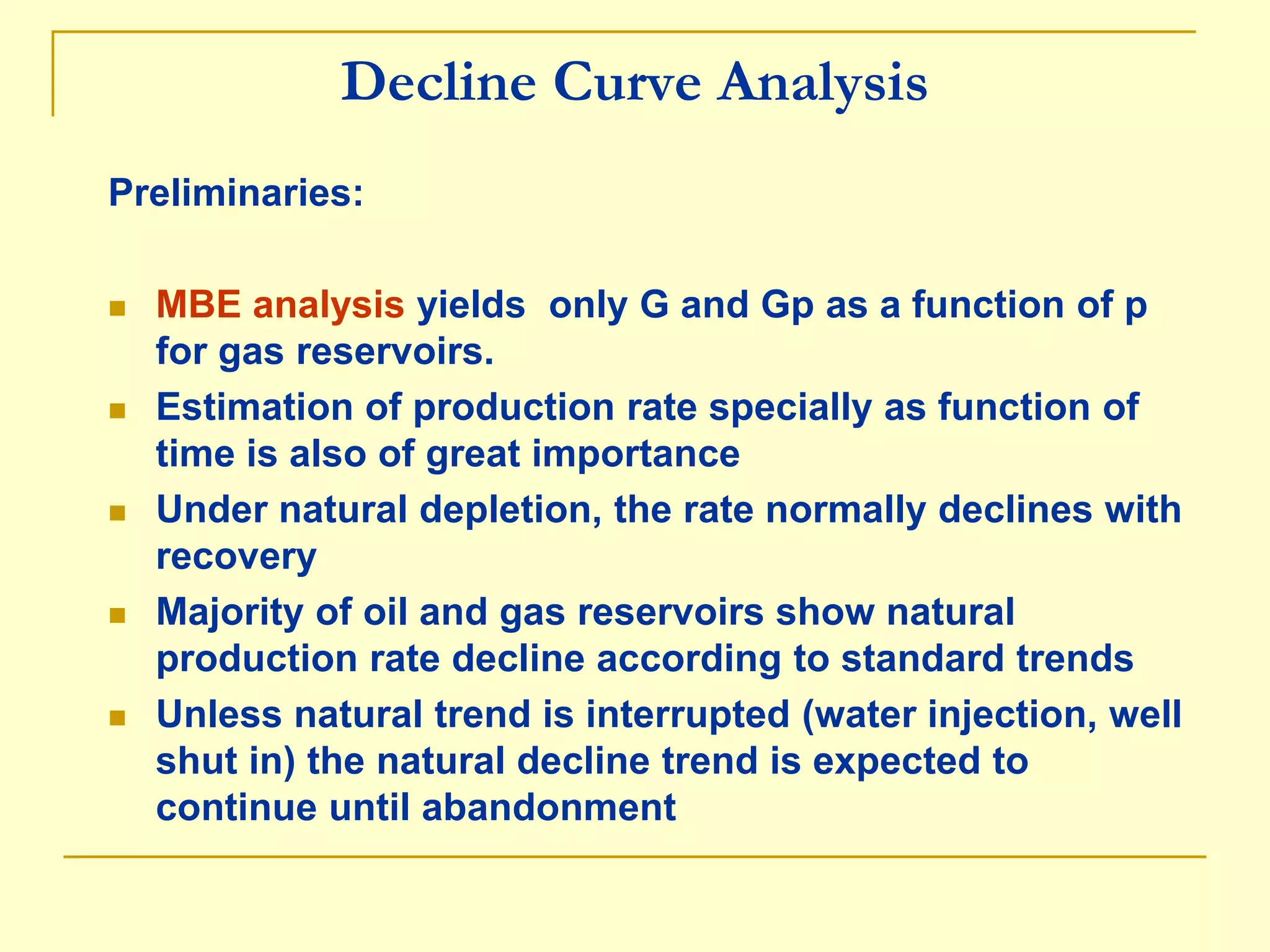 Decline Curve Analysis

Preliminaries:

- MBE analysis yields only G and Gp as a function of p for gas reservoirs.
- Estimation of production rate specially as function of time is also of great importance
- Under natural depletion, the rate normally declines with recovery
- Majority of oil and gas reservoirs show natural production rate decline according to standard trends
- Unless natural trend is interrupted (water injection, well shut in) the natural decline trend is expected to continue until abandonment